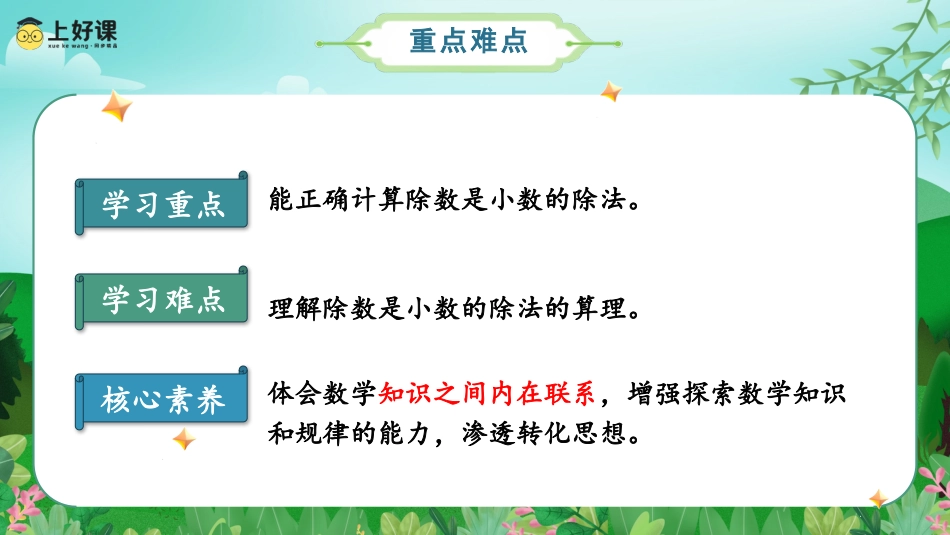 上好课
xue ke wang · 同步精品

重点难点

学习重点
能正确计算除数是小数的除法。

学习难点
理解除数是小数的除法的算理。

核心素养
体会数学知识之间内在联系，增强探索数学知识和规律的能力，渗透转化思想。